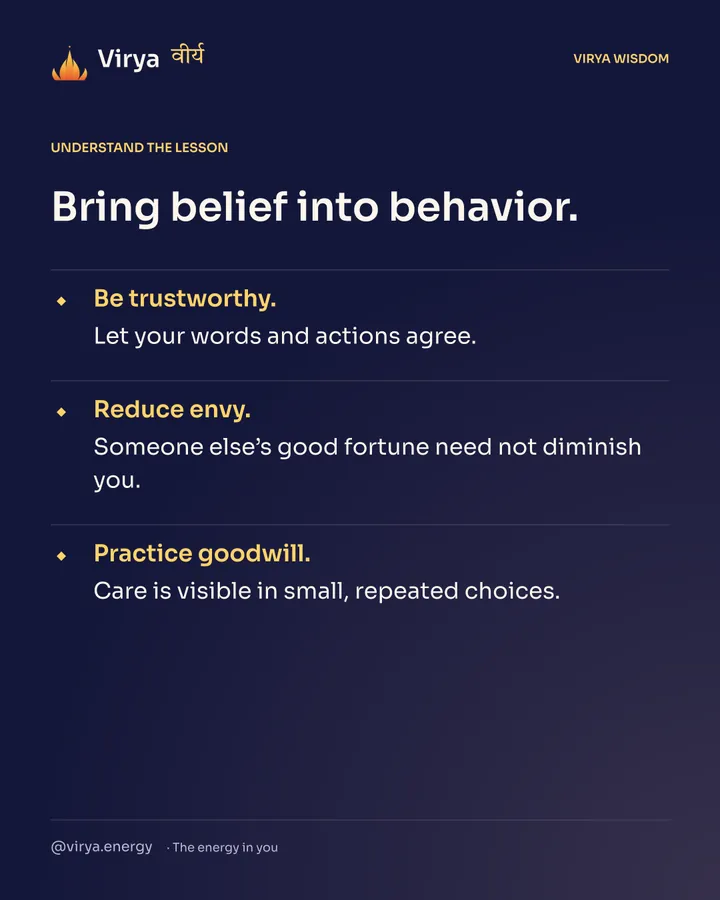 Virya वीर्य

VIRYA WISDOM

UNDERSTAND THE LESSON

Bring belief into behavior.

• Be trustworthy.
Let your words and actions agree.

• Reduce envy.
Someone else's good fortune need not diminish you.

• Practice goodwill.
Care is visible in small, repeated choices.

@virya.energy · The energy in you